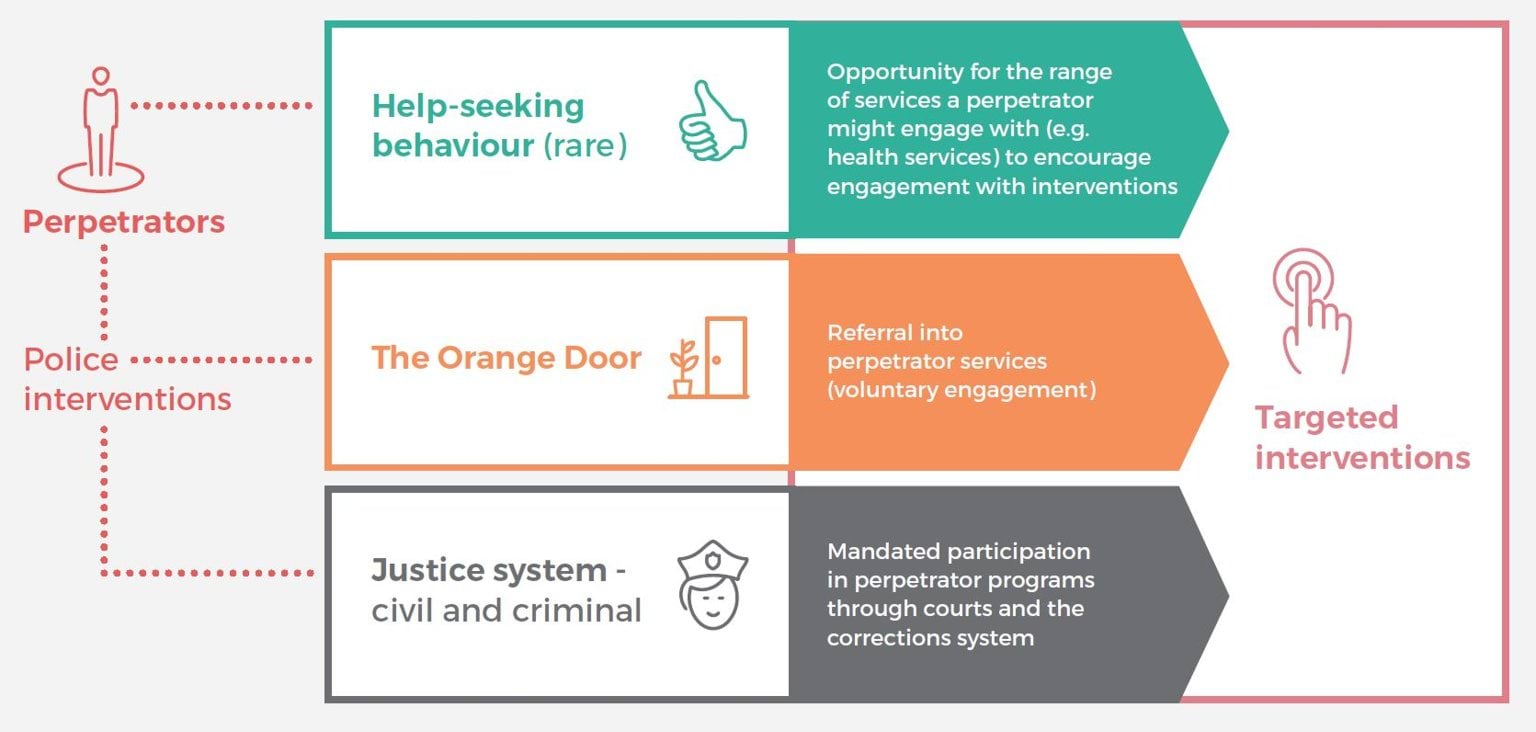 Perpetrators

Police interventions

Help-seeking behaviour (rare)

Opportunity for the range of services a perpetrator might engage with (e.g. health services) to encourage engagement with interventions

The Orange Door

Referral into perpetrator services (voluntary engagement)

Justice system - civil and criminal

Mandated participation in perpetrator programs through courts and the corrections system

Targeted interventions